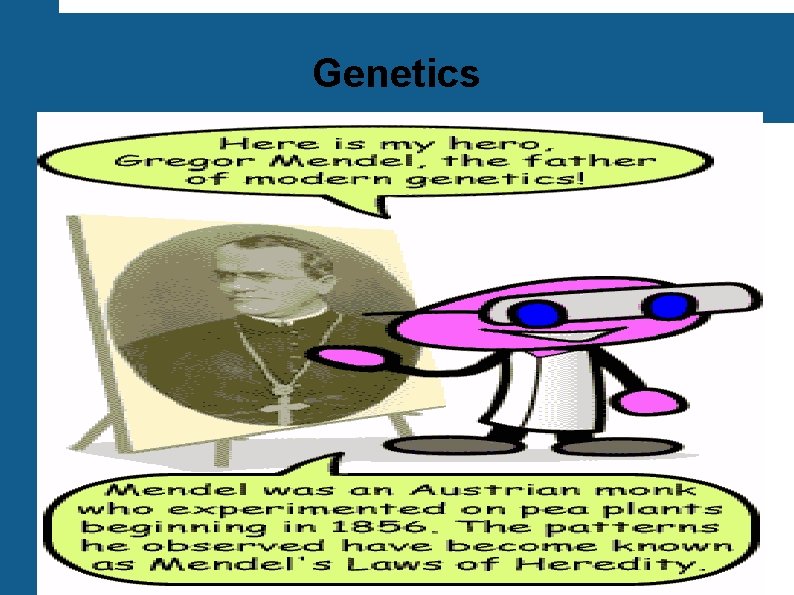 Genetics

Here is my hero, Gregor Mendel, the father of modern genetics!

Mendel was an Austrian monk who experimented on pea plants beginning in 1856. The patterns he observed have become known as Mendel's Laws of Heredity.